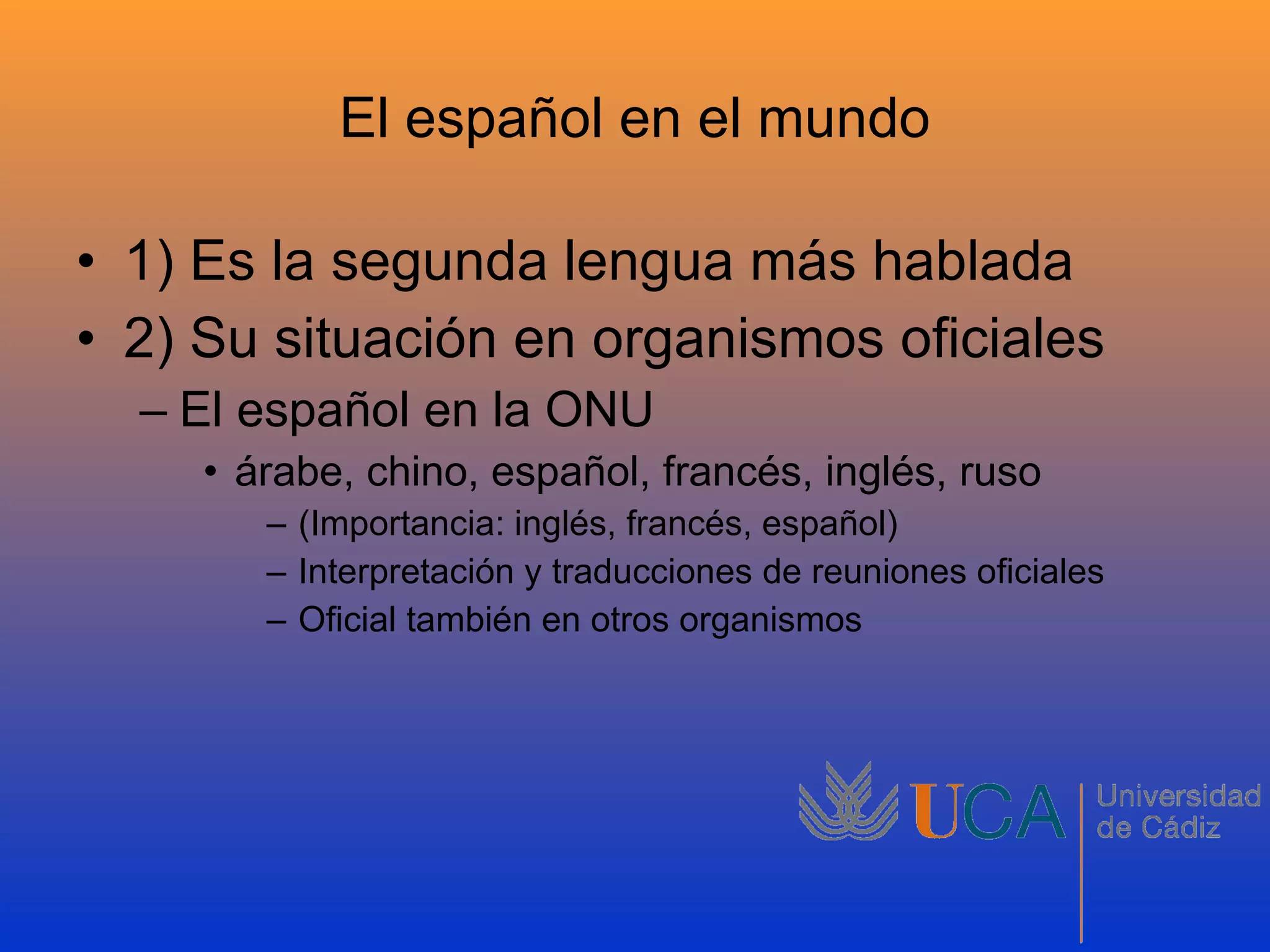 El español en el mundo

• 1) Es la segunda lengua más hablada
• 2) Su situación en organismos oficiales
– El español en la ONU
• árabe, chino, español, francés, inglés, ruso
– (Importancia: inglés, francés, español)
– Interpretación y traducciones de reuniones oficiales
– Oficial también en otros organismos

UCA Universidad de Cádiz